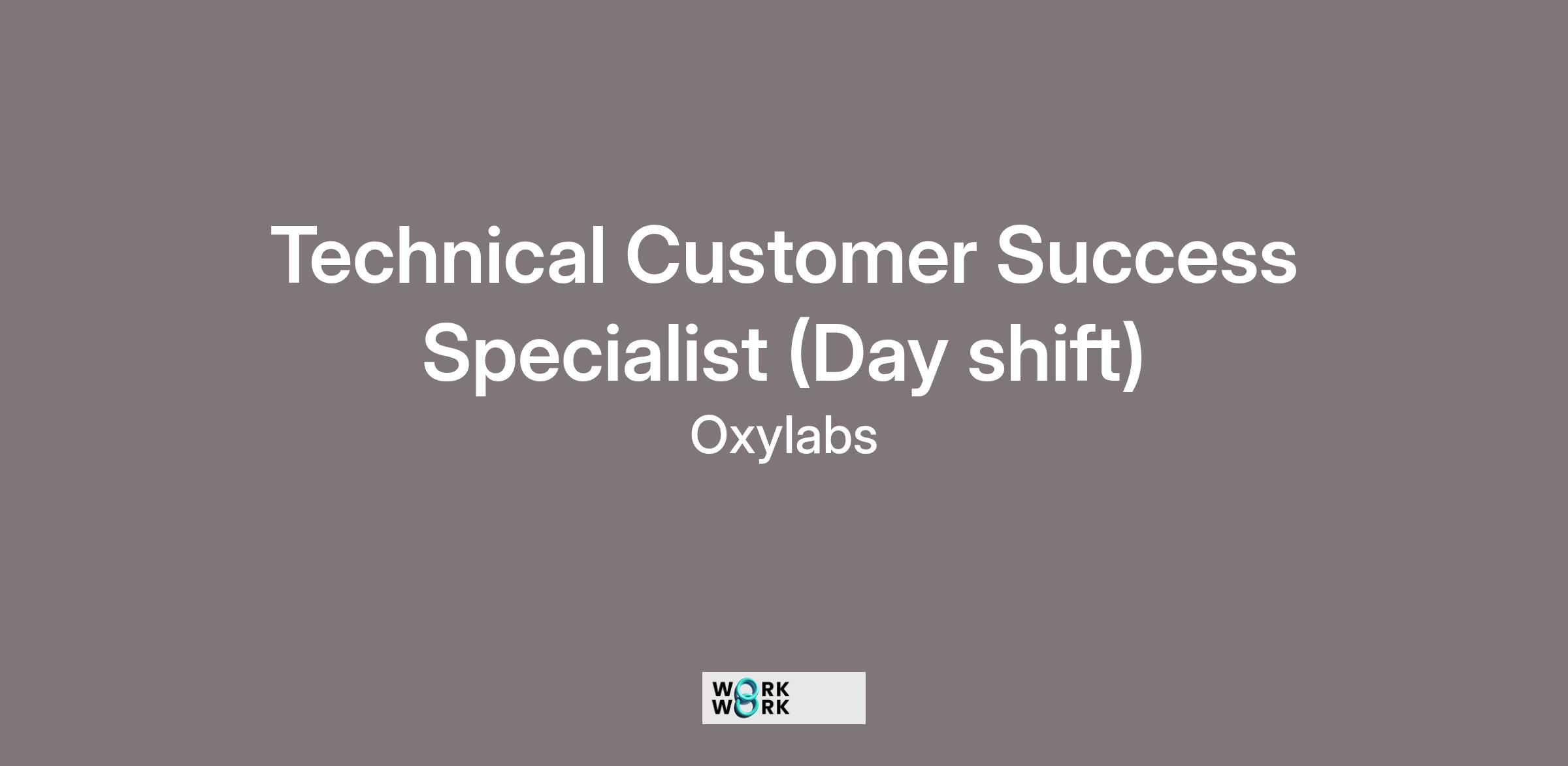 Technical Customer Success Specialist (Day shift)

Oxylabs

WORK
WORK